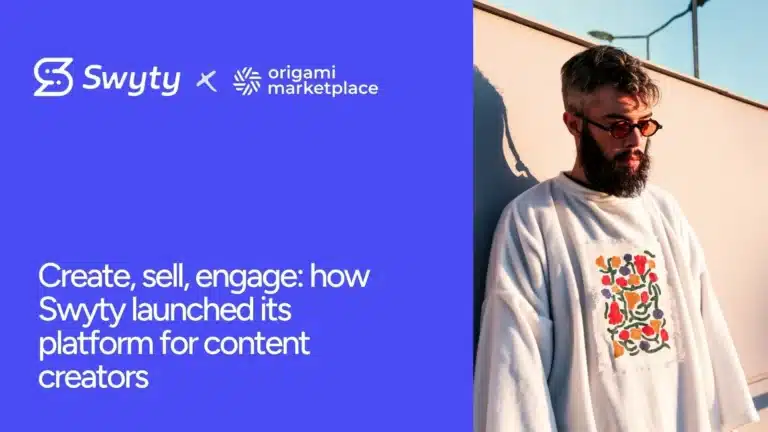 Swyty × origami marketplace

Create, sell, engage: how Swyty launched its platform for content creators